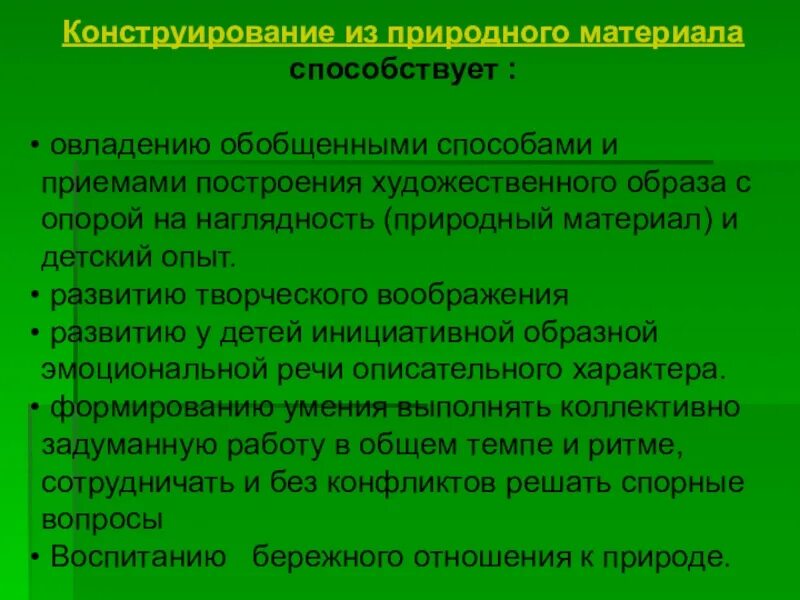 Конструирование из природного материала способствует :

• овладению обобщенными способами и приемами построения художественного образа с опорой на наглядность (природный материал) и детский опыт.
• развитию творческого воображения
• развитию у детей инициативной образной эмоциональной речи описательного характера.
• формированию умения выполнять коллективно задуманную работу в общем темпе и ритме, сотрудничать и без конфликтов решать спорные вопросы
• Воспитанию бережного отношения к природе.